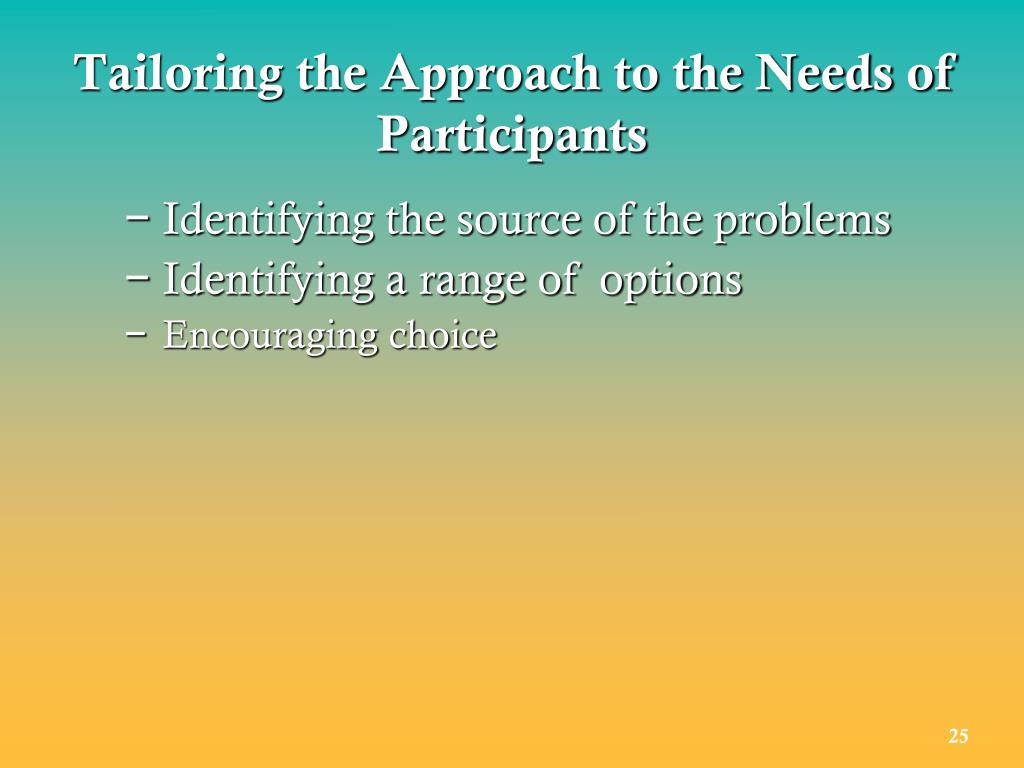 Tailoring the Approach to the Needs of Participants

– Identifying the source of the problems
– Identifying a range of options
– Encouraging choice

25